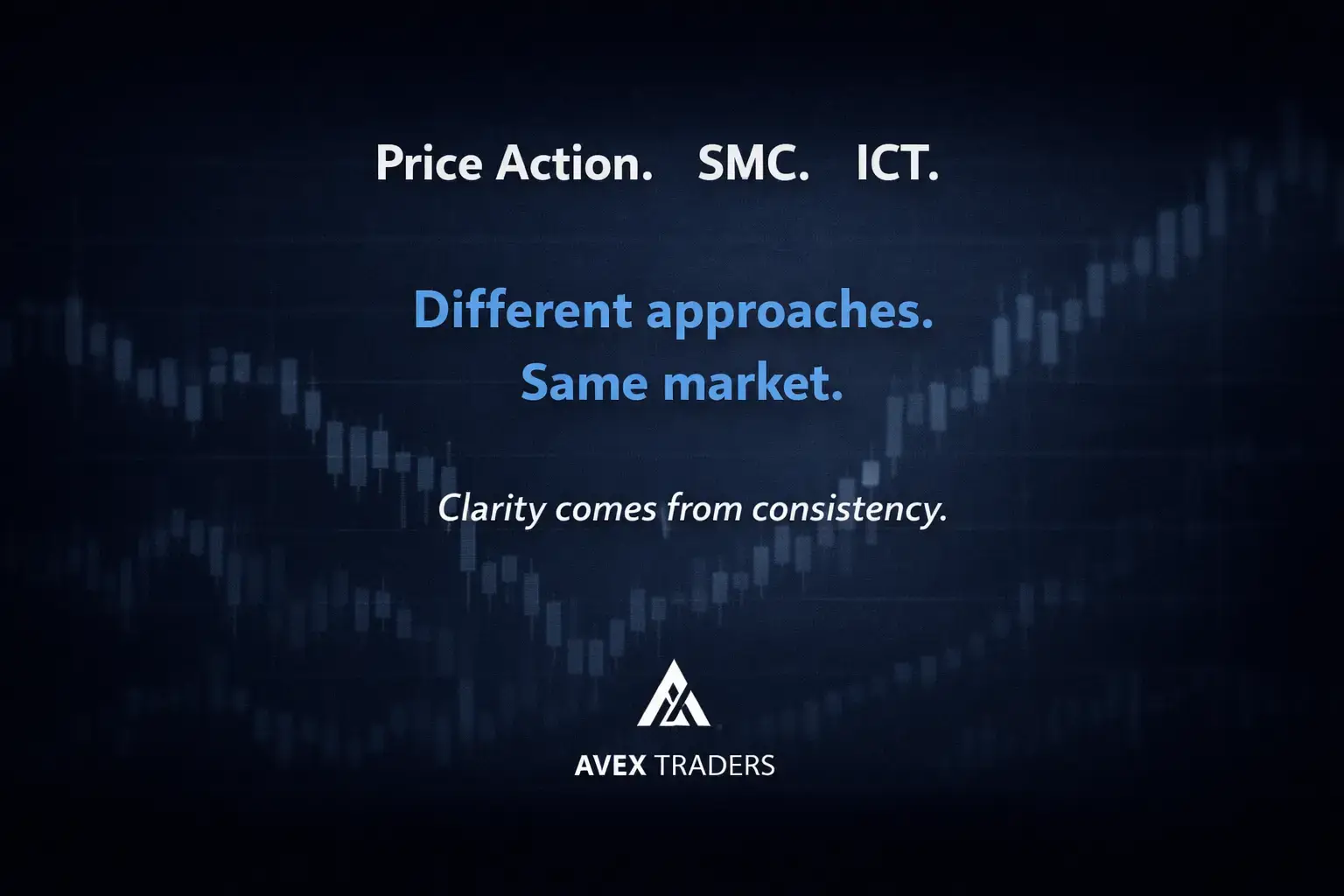 Price Action. SMC. ICT.

Different approaches.
Same market.

Clarity comes from consistency.

AVEX TRADERS